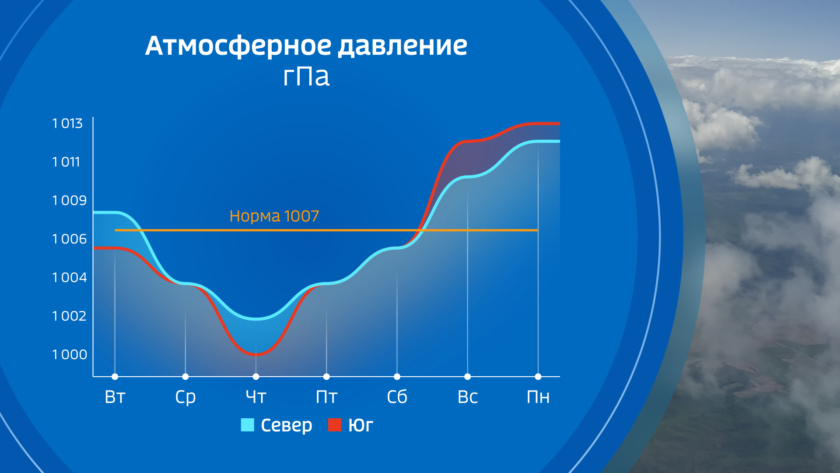 Атмосферное давление
гПа

1 013
1 011
1 009
1 006
1 004
1 002
1 000

Норма 1007

Вт
Ср
Чт
Пт
Сб
Вс
Пн

Север
Юг